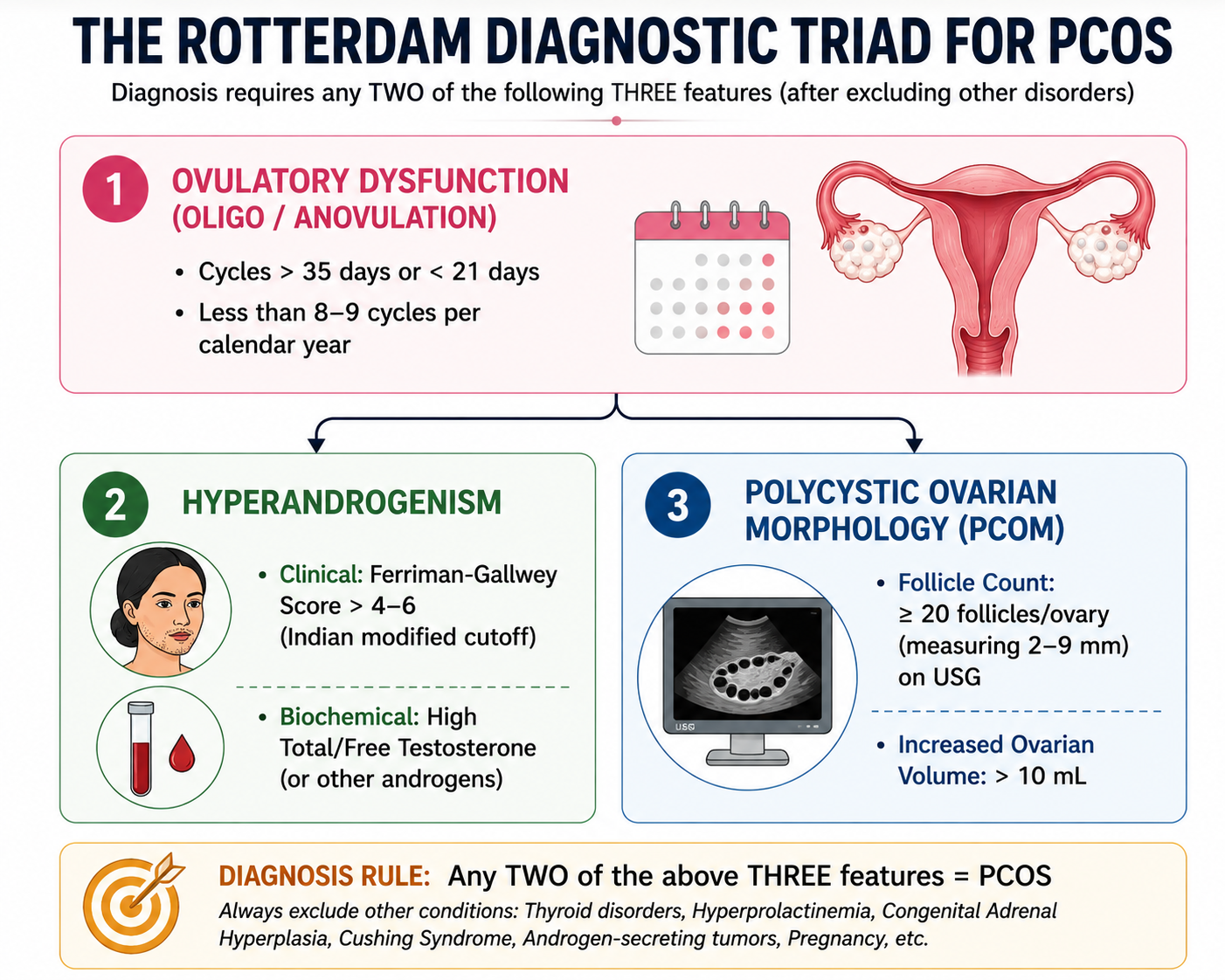 THE ROTTERDAM DIAGNOSTIC TRIAD FOR PCOS

Diagnosis requires any TWO of the following THREE features (after excluding other disorders)

1 OVULATORY DYSFUNCTION (OLIGO / ANOVULATION)

• Cycles > 35 days or < 21 days
• Less than 8–9 cycles per calendar year

2 HYPERANDROGENISM

• Clinical: Ferriman-Gallwey Score > 4–6 (Indian modified cutoff)

• Biochemical: High Total/Free Testosterone (or other androgens)

3 POLYCYSTIC OVARIAN MORPHOLOGY (PCOM)

USG

• Follicle Count: ≥ 20 follicles/ovary (measuring 2–9 mm) on USG

• Increased Ovarian Volume: > 10 mL

DIAGNOSIS RULE: Any TWO of the above THREE features = PCOS

Always exclude other conditions: Thyroid disorders, Hyperprolactinemia, Congenital Adrenal Hyperplasia, Cushing Syndrome, Androgen-secreting tumors, Pregnancy, etc.